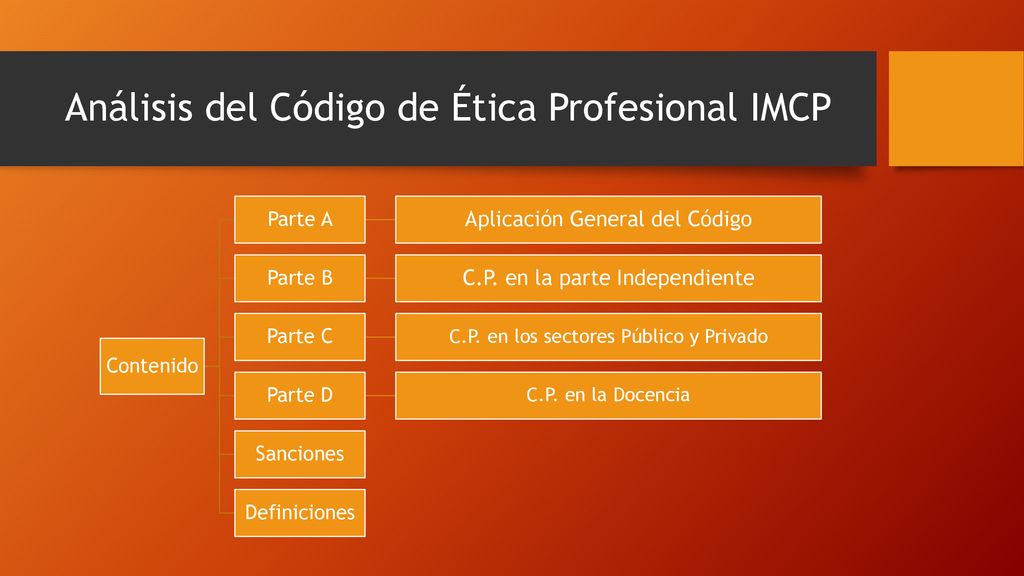 Análisis del Código de Ética Profesional IMCP

Contenido

Parte A

Aplicación General del Código

Parte B

C.P. en la parte Independiente

Parte C

C.P. en los sectores Público y Privado

Parte D

C.P. en la Docencia

Sanciones

Definiciones